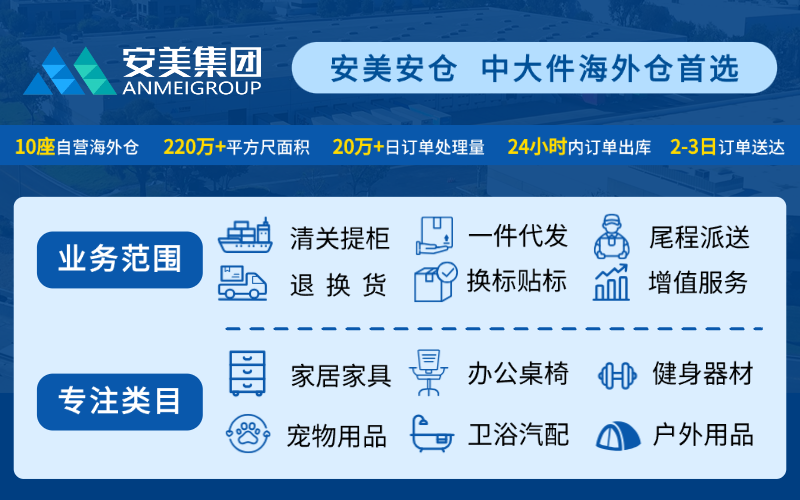 安美集团
ANMEIGROUP

安美安仓 中大件海外仓首选

10座自营海外仓 220万+平方尺面积 20万+日订单处理量 24小时内订单出库 2-3日订单送达

业务范围
清关提柜 一件代发 尾程派送
退 换 货 换标贴标 增值服务

专注类目
家居家具 办公桌椅 健身器材
宠物用品 卫浴汽配 户外用品